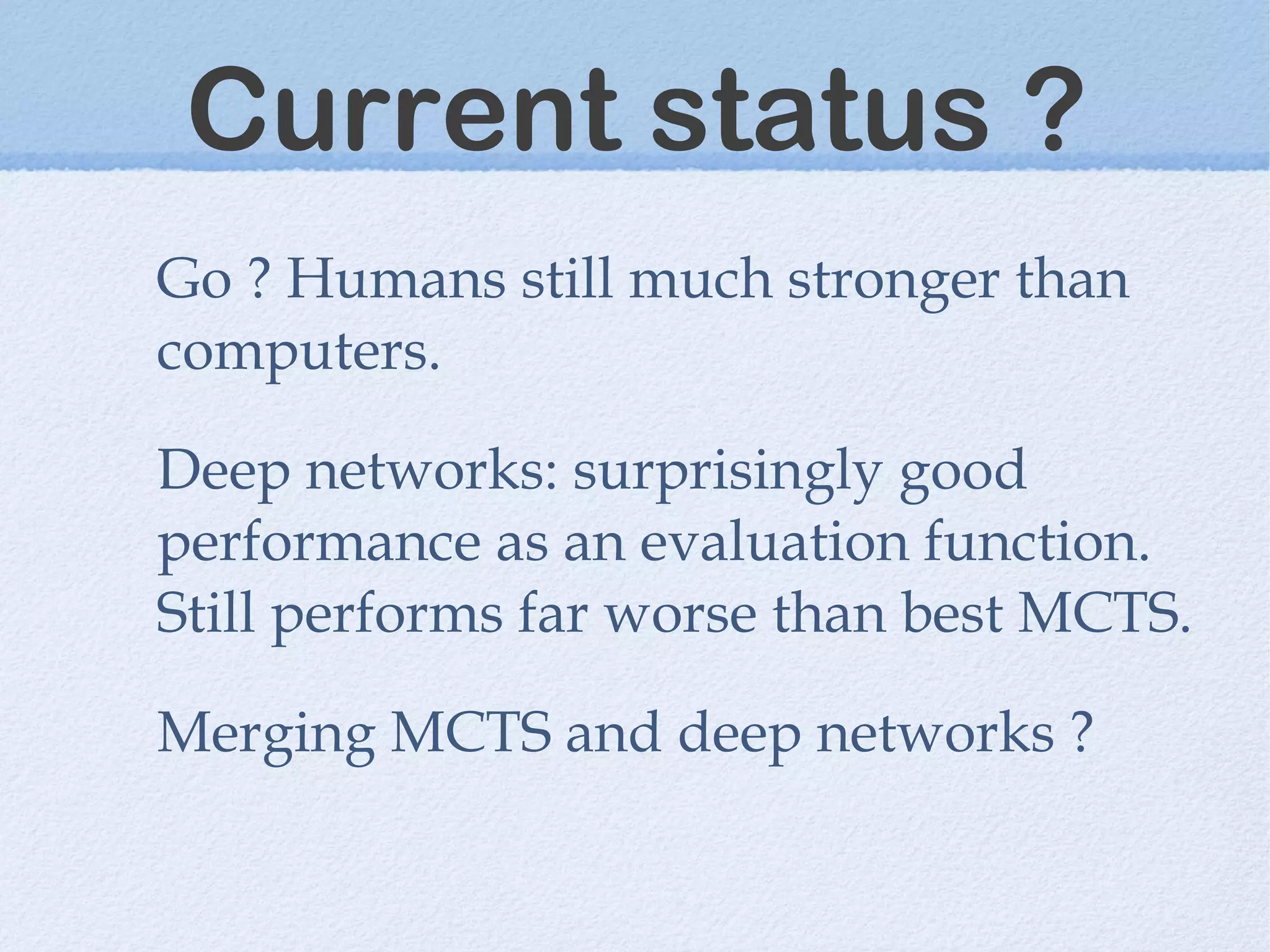 Current status ?

Go ? Humans still much stronger than computers.

Deep networks: surprisingly good performance as an evaluation function. Still performs far worse than best MCTS.

Merging MCTS and deep networks ?